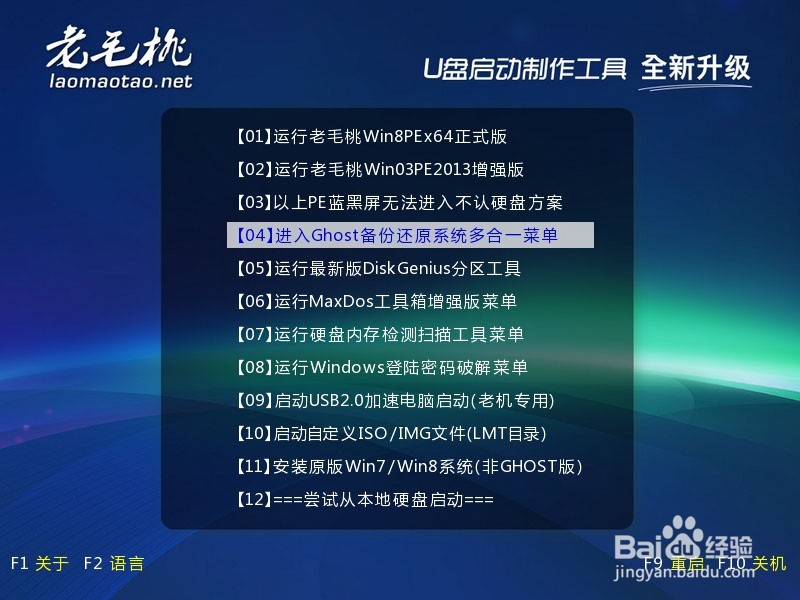 老毛桃
laomaotao.net

U盘启动制作工具 全新升级

【01】运行老毛桃Win8PEx64正式版
【02】运行老毛桃Win03PE2013增强版
【03】以上PE蓝黑屏无法进入不认硬盘方案
【04】进入Ghost备份还原系统多合一菜单
【05】运行最新版DiskGenius分区工具
【06】运行MaxDos工具箱增强版菜单
【07】运行硬盘内存检测扫描工具菜单
【08】运行Windows登陆密码破解菜单
【09】启动USB2.0加速电脑启动(老机专用)
【10】启动自定义ISO/IMG文件(LMT目录)
【11】安装原版Win7/Win8系统(非GHOST版)
【12】===尝试从本地硬盘启动===

F1 关于 F2 语言

F9 重启 F10 关机

Baidu 经验
jingyan.baidu.com